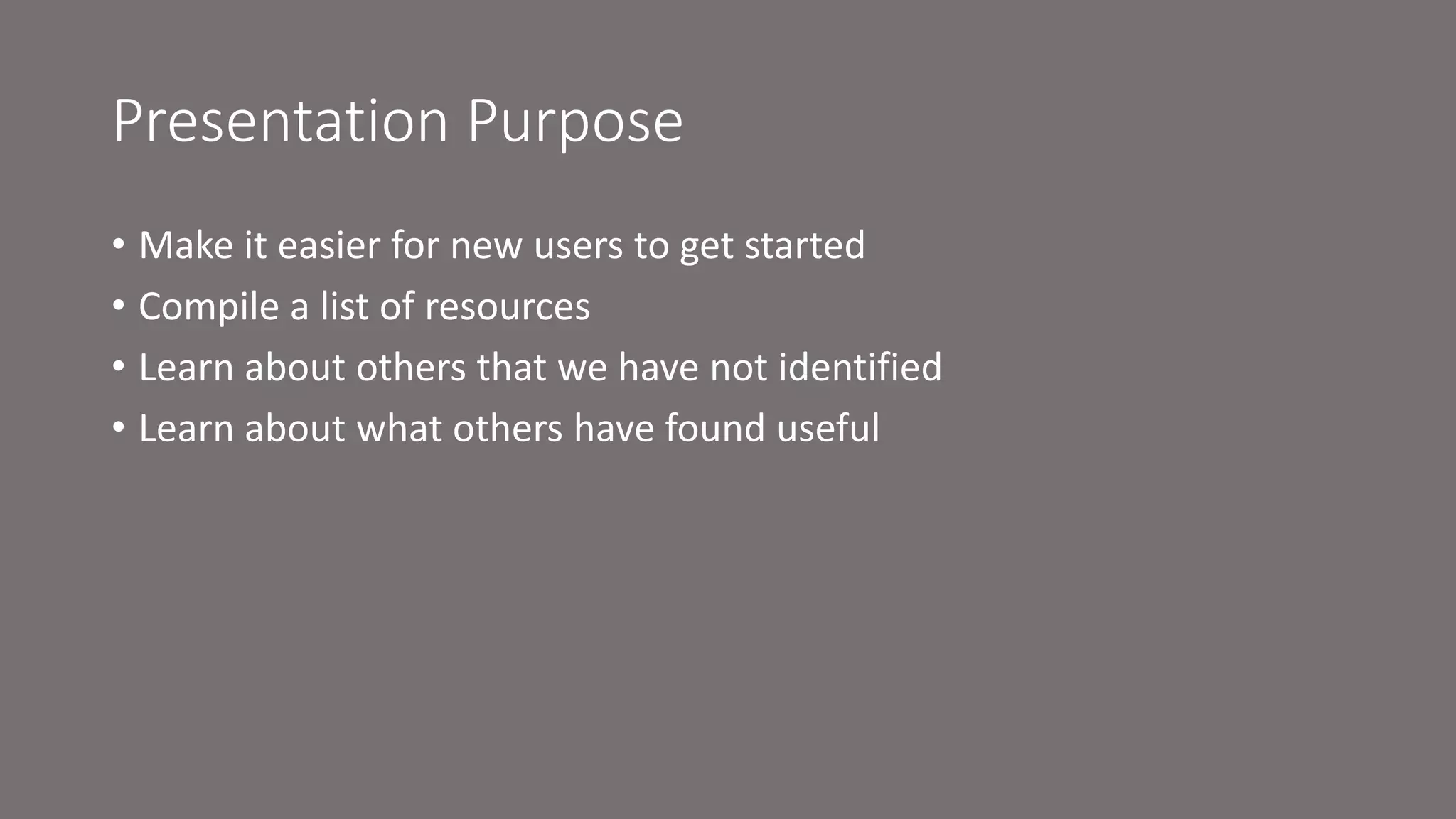 Presentation Purpose

• Make it easier for new users to get started
• Compile a list of resources
• Learn about others that we have not identified
• Learn about what others have found useful